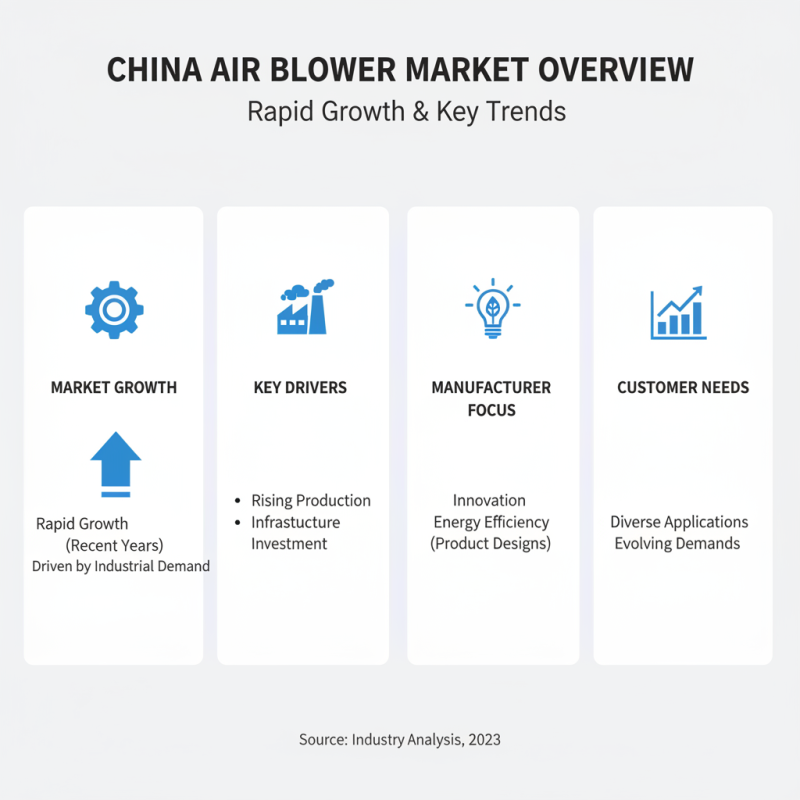 CHINA AIR BLOWER MARKET OVERVIEW
Rapid Growth & Key Trends

MARKET GROWTH

Rapid Growth
(Recent Years)
Driven by Industrial Demand

KEY DRIVERS

• Rising Production
• Infrastucture Investment

MANUFACTURER FOCUS

Innovation
Energy Efficiency
(Product Designs)

CUSTOMER NEEDS

Diverse Applications
Evolving Demands

Source: Industry Analysis, 2023